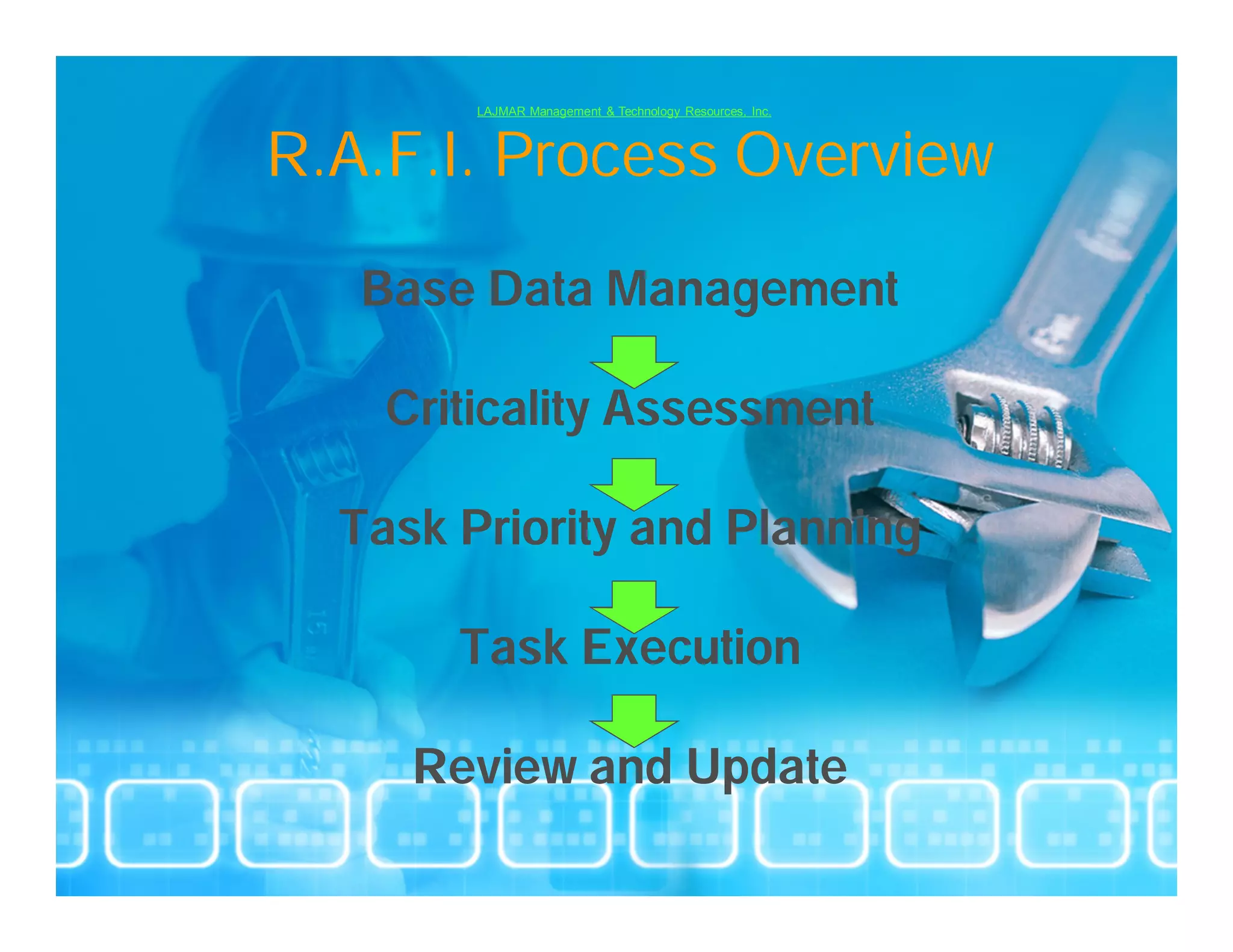 LAJMAR Management & Technology Resources, Inc.

R.A.F.I. Process Overview

Base Data Management

Criticality Assessment

Task Priority and Planning

Task Execution

Review and Update